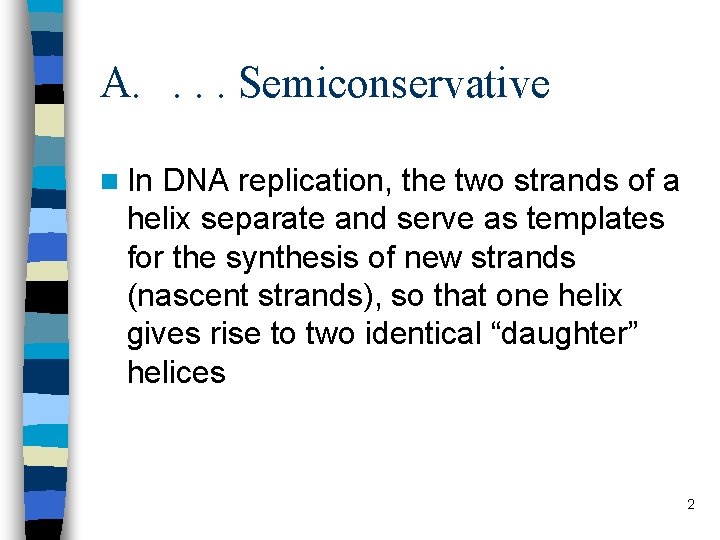 A. . . . Semiconservative

In DNA replication, the two strands of a helix separate and serve as templates for the synthesis of new strands (nascent strands), so that one helix gives rise to two identical “daughter” helices

2